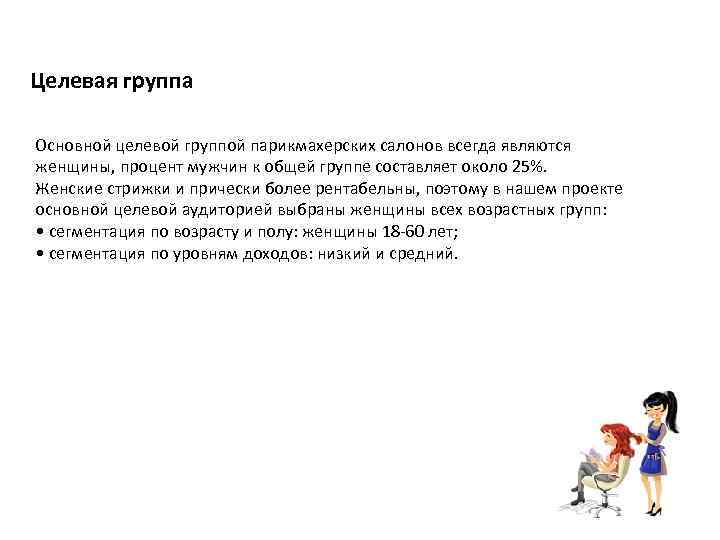 Целевая группа

Основной целевой группой парикмахерских салонов всегда являются женщины, процент мужчин к общей группе составляет около 25%. Женские стрижки и прически более рентабельны, поэтому в нашем проекте основной целевой аудиторией выбраны женщины всех возрастных групп:
• сегментация по возрасту и полу: женщины 18-60 лет;
• сегментация по уровням доходов: низкий и средний.